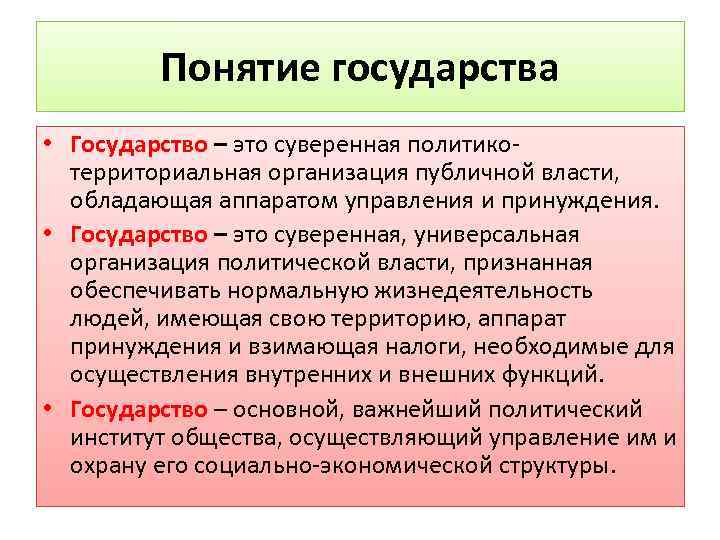 Понятие государства

• Государство – это суверенная политико-территориальная организация публичной власти, обладающая аппаратом управления и принуждения.

• Государство – это суверенная, универсальная организация политической власти, признанная обеспечивать нормальную жизнедеятельность людей, имеющая свою территорию, аппарат принуждения и взимающая налоги, необходимые для осуществления внутренних и внешних функций.

• Государство – основной, важнейший политический институт общества, осуществляющий управление им и охрану его социально-экономической структуры.